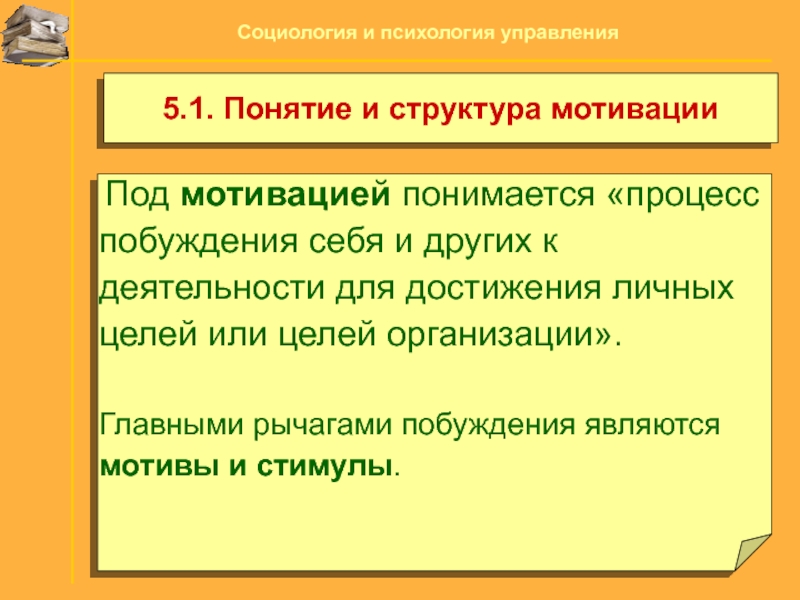 Социология и психология управления

5.1. Понятие и структура мотивации

Под мотивацией понимается «процесс побуждения себя и других к деятельности для достижения личных целей или целей организации».

Главными рычагами побуждения являются мотивы и стимулы.